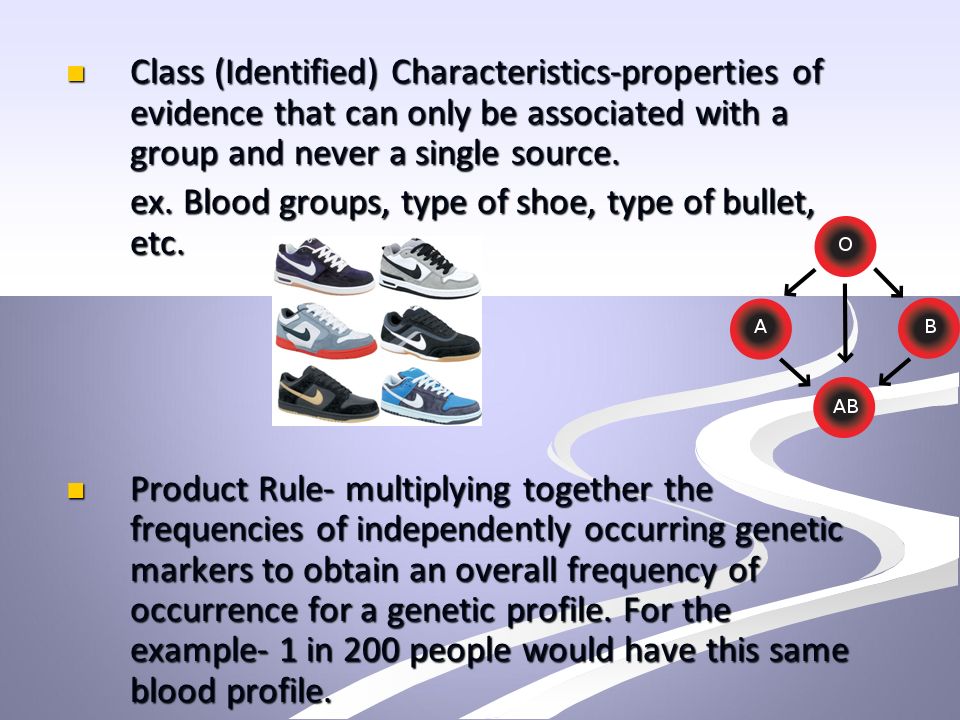 Class (Identified) Characteristics-properties of evidence that can only be associated with a group and never a single source.

ex. Blood groups, type of shoe, type of bullet, etc.

O

A

B

AB

Product Rule- multiplying together the frequencies of independently occurring genetic markers to obtain an overall frequency of occurrence for a genetic profile. For the example- 1 in 200 people would have this same blood profile.